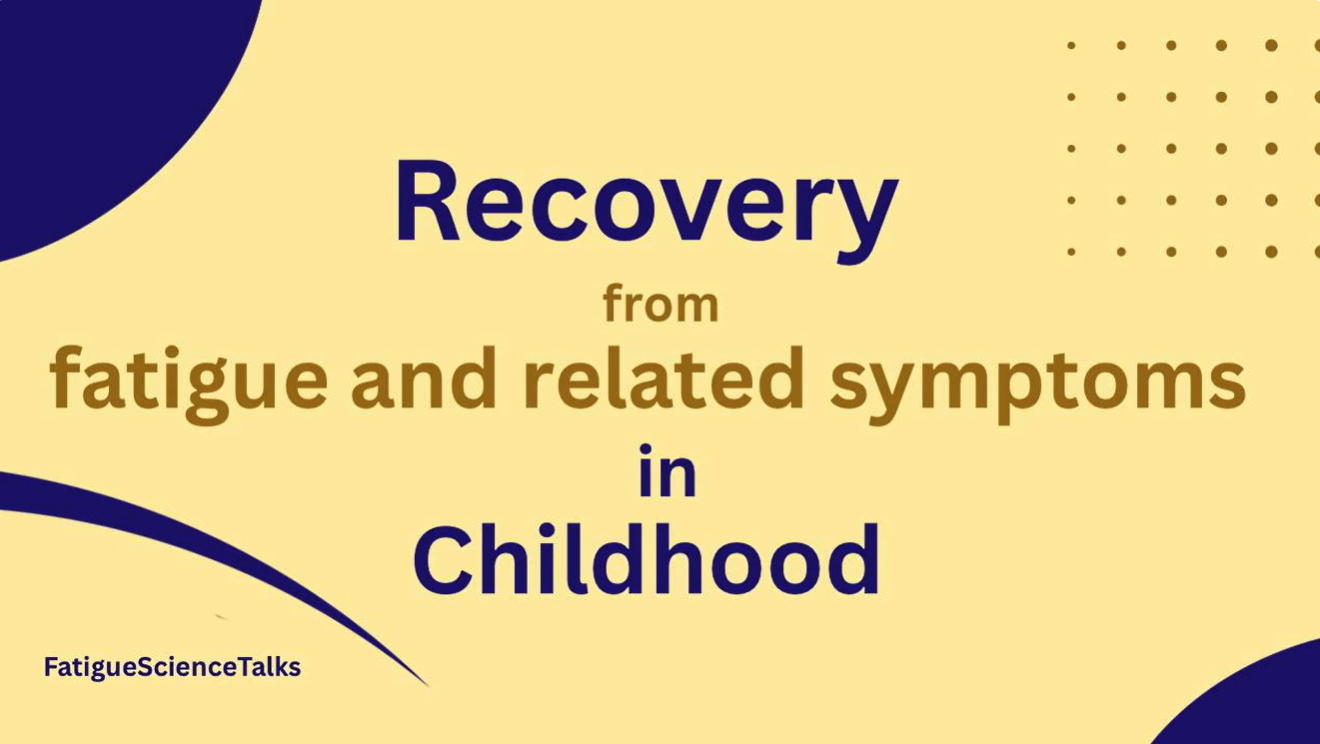 Recovery
from
fatigue and related symptoms
in
Childhood

FatigueScienceTalks